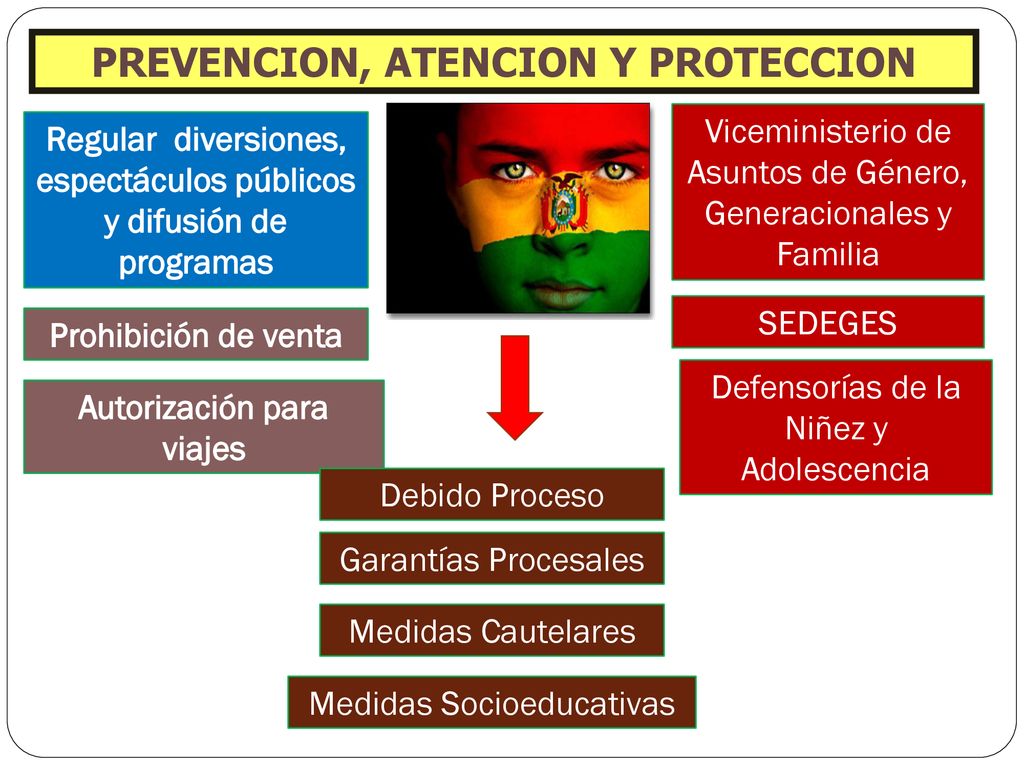 PREVENCION, ATENCION Y PROTECCION

Regular diversiones, espectáculos públicos y difusión de programas

Prohibición de venta

Autorización para viajes

Viceministerio de Asuntos de Género, Generacionales y Familia

SEDEGES

Defensorías de la Niñez y Adolescencia

Debido Proceso

Garantías Procesales

Medidas Cautelares

Medidas Socioeducativas